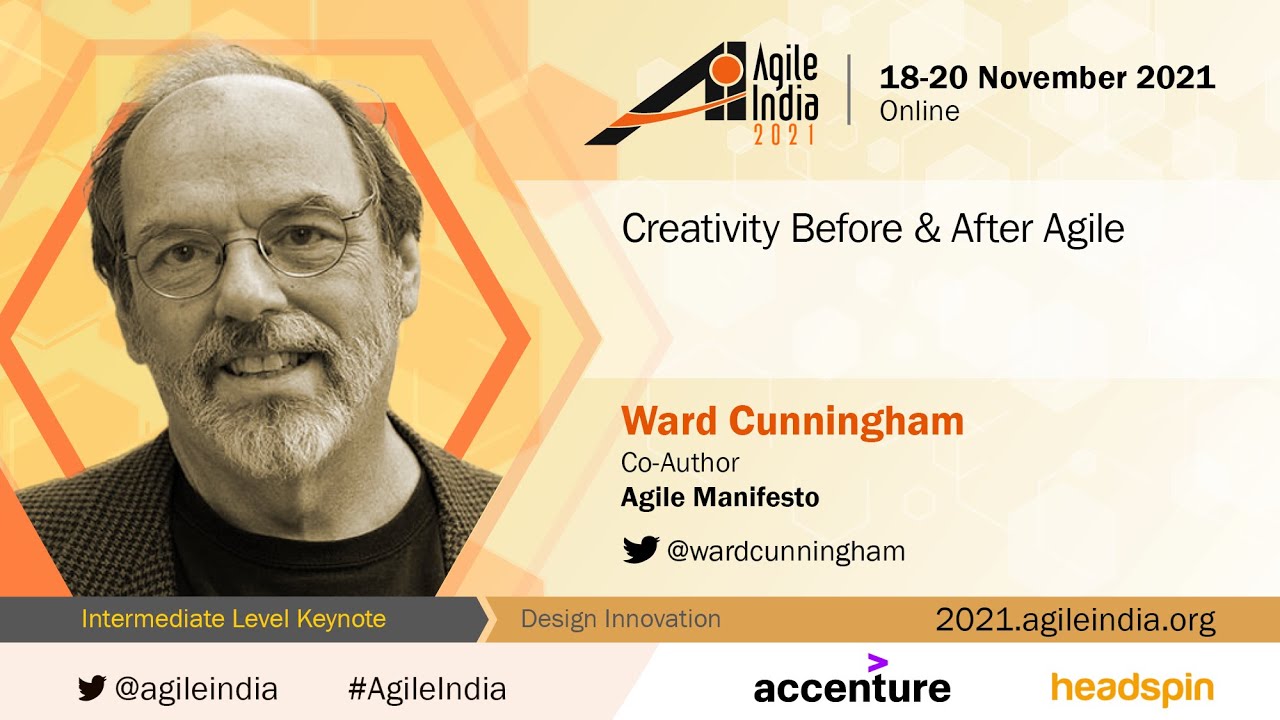 Agile India 2021

18-20 November 2021
Online

Creativity Before & After Agile

Ward Cunningham
Co-Author
Agile Manifesto

@wardcunningham

Intermediate Level Keynote

Design Innovation

2021.agileindia.org

@agileindia

#AgileIndia

accenture

headspin